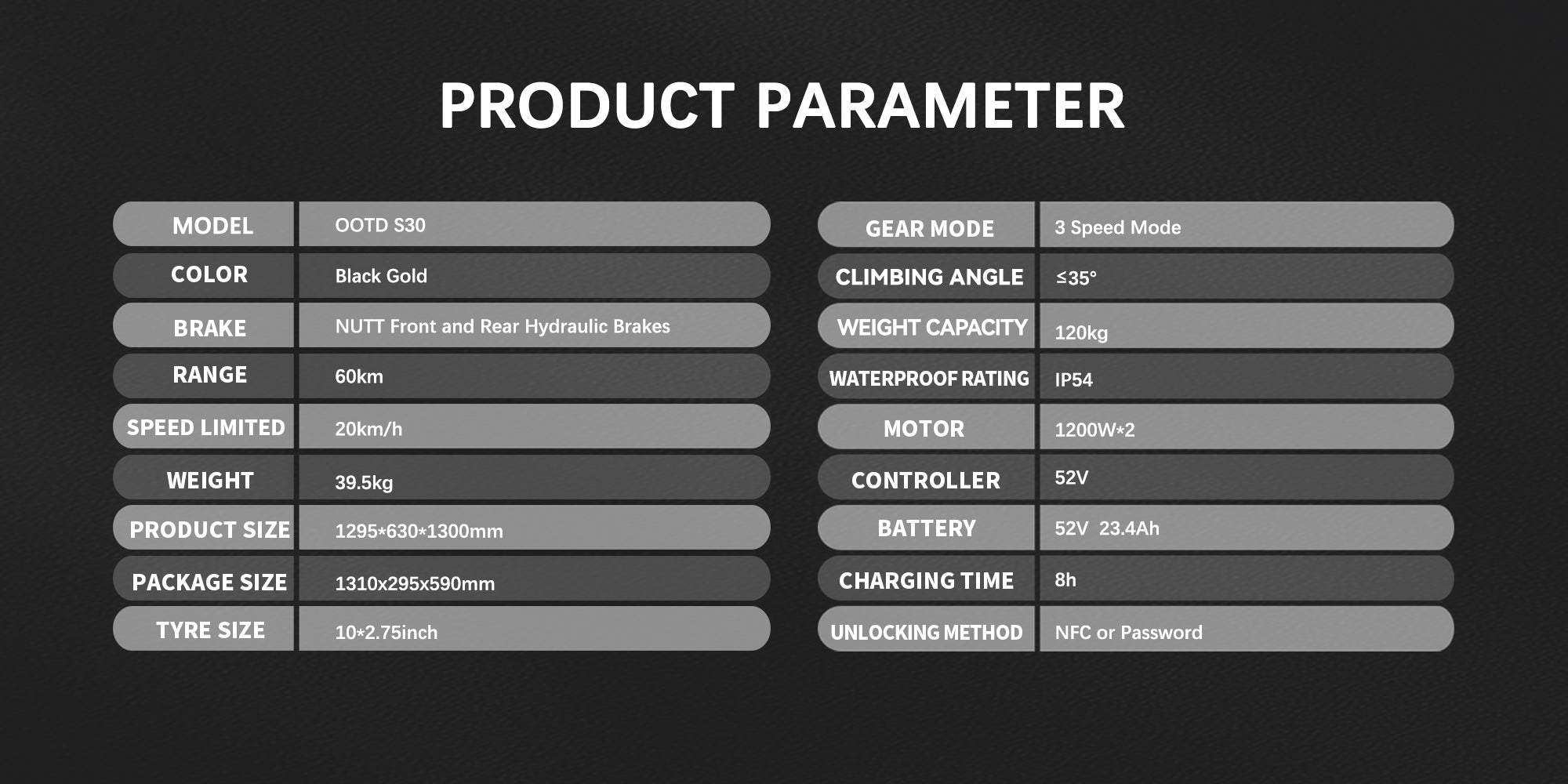 PRODUCT PARAMETER

| MODEL | OOTD S30 |
|---|---|
| COLOR | Black Gold |
| BRAKE | NUTT Front and Rear Hydraulic Brakes |
| RANGE | 60km |
| SPEED LIMITED | 20km/h |
| WEIGHT | 39.5kg |
| PRODUCT SIZE | 1295*630*1300mm |
| PACKAGE SIZE | 1310x295x590mm |
| TYRE SIZE | 10*2.75inch |

| GEAR MODE | 3 Speed Mode |
|---|---|
| CLIMBING ANGLE | ≤35° |
| WEIGHT CAPACITY | 120kg |
| WATERPROOF RATING | IP54 |
| MOTOR | 1200W*2 |
| CONTROLLER | 52V |
| BATTERY | 52V 23.4Ah |
| CHARGING TIME | 8h |
| UNLOCKING METHOD | NFC or Password |